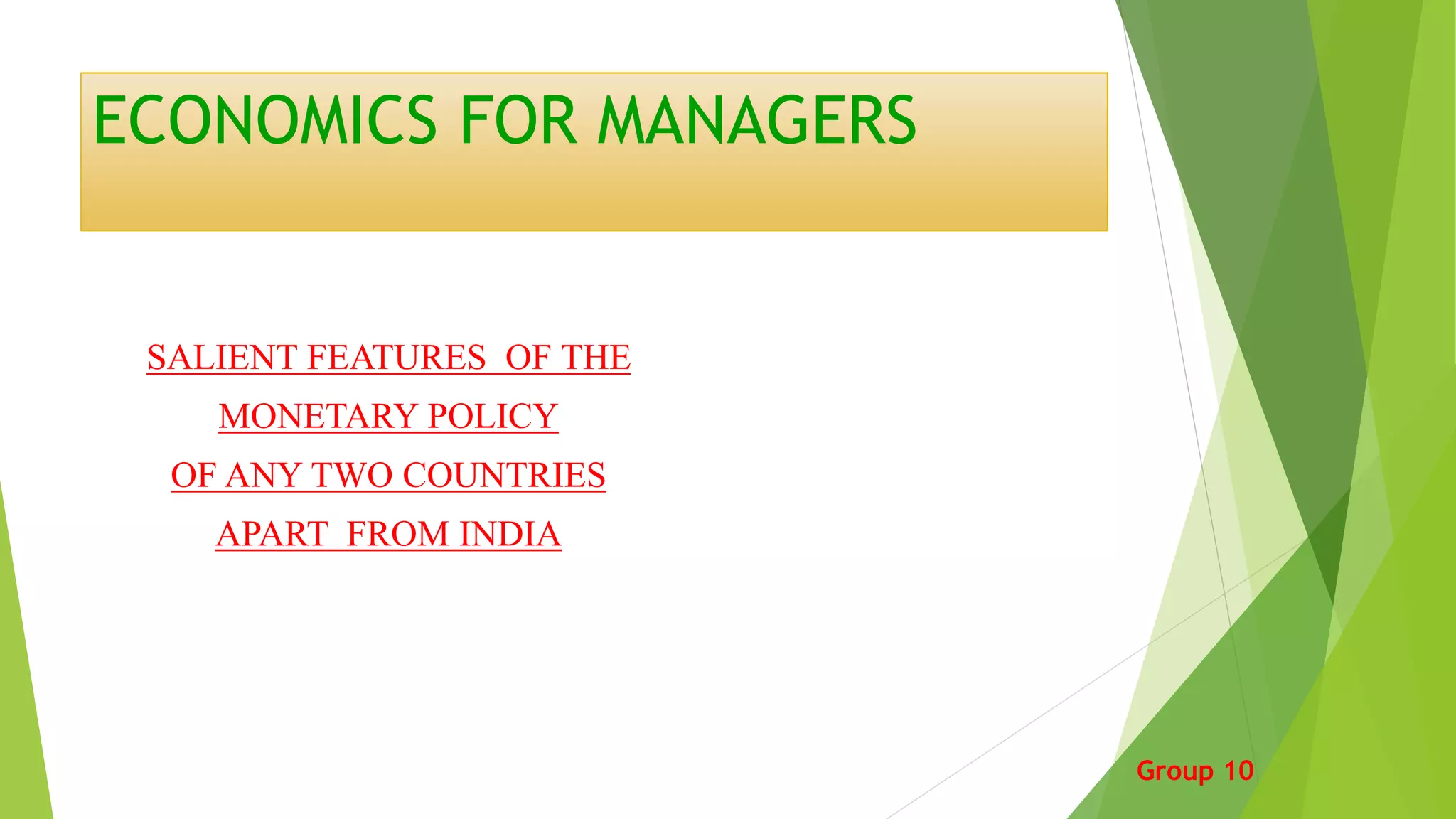 ECONOMICS FOR MANAGERS

SALIENT FEATURES OF THE
MONETARY POLICY
OF ANY TWO COUNTRIES
APART FROM INDIA

Group 10